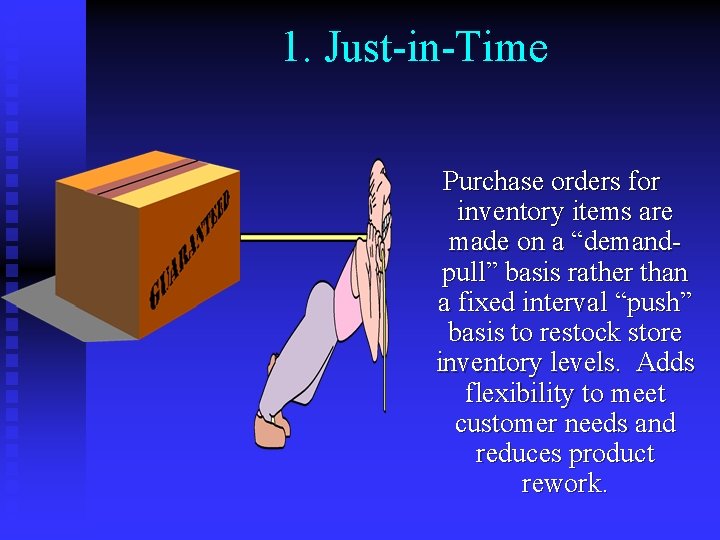 1. Just-in-Time

GUARANTEED

Purchase orders for inventory items are made on a “demand-pull” basis rather than a fixed interval “push” basis to restock store inventory levels. Adds flexibility to meet customer needs and reduces product rework.